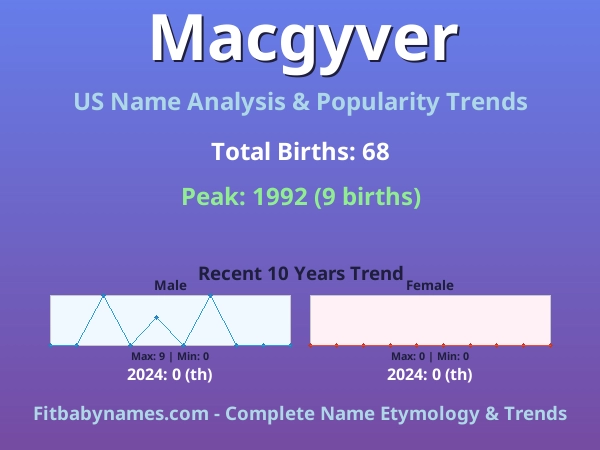 Macgyver

US Name Analysis & Popularity Trends

Total Births: 68

Peak: 1992 (9 births)

Recent 10 Years Trend

Male

Max: 9 | Min: 0

2024: 0 (th)

Female

Max: 0 | Min: 0

2024: 0 (th)

Fitbabynames.com - Complete Name Etymology & Trends